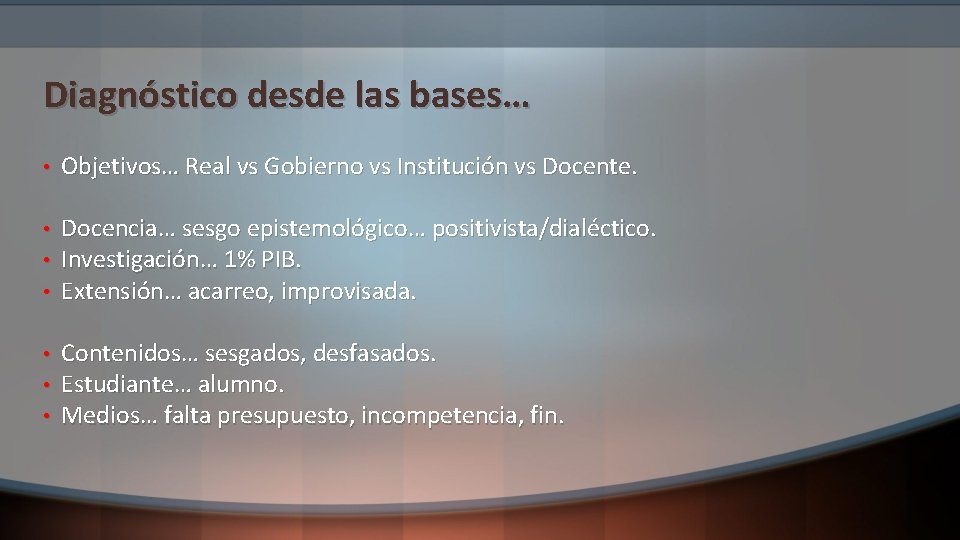 Diagnóstico desde las bases…

• Objetivos… Real vs Gobierno vs Institución vs Docente.

• Docencia… sesgo epistemológico… positivista/dialéctico.
• Investigación… 1% PIB.
• Extensión… acarreo, improvisada.

• Contenidos… sesgados, desfasados.
• Estudiante… alumno.
• Medios… falta presupuesto, incompetencia, fin.